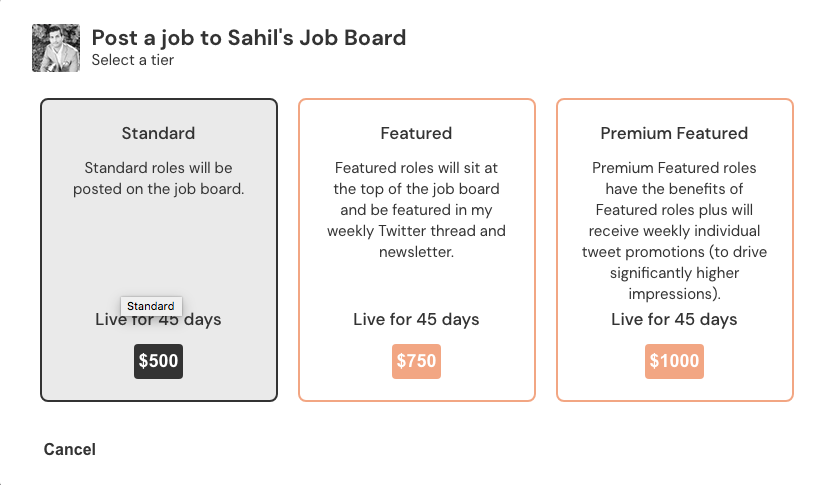 Post a job to Sahil's Job Board
Select a tier

Standard

Standard roles will be posted on the job board.

Standard

Live for 45 days

$500

Featured

Featured roles will sit at the top of the job board and be featured in my weekly Twitter thread and newsletter.

Live for 45 days

$750

Premium Featured

Premium Featured roles have the benefits of Featured roles plus will receive weekly individual tweet promotions (to drive significantly higher impressions).

Live for 45 days

$1000

Cancel